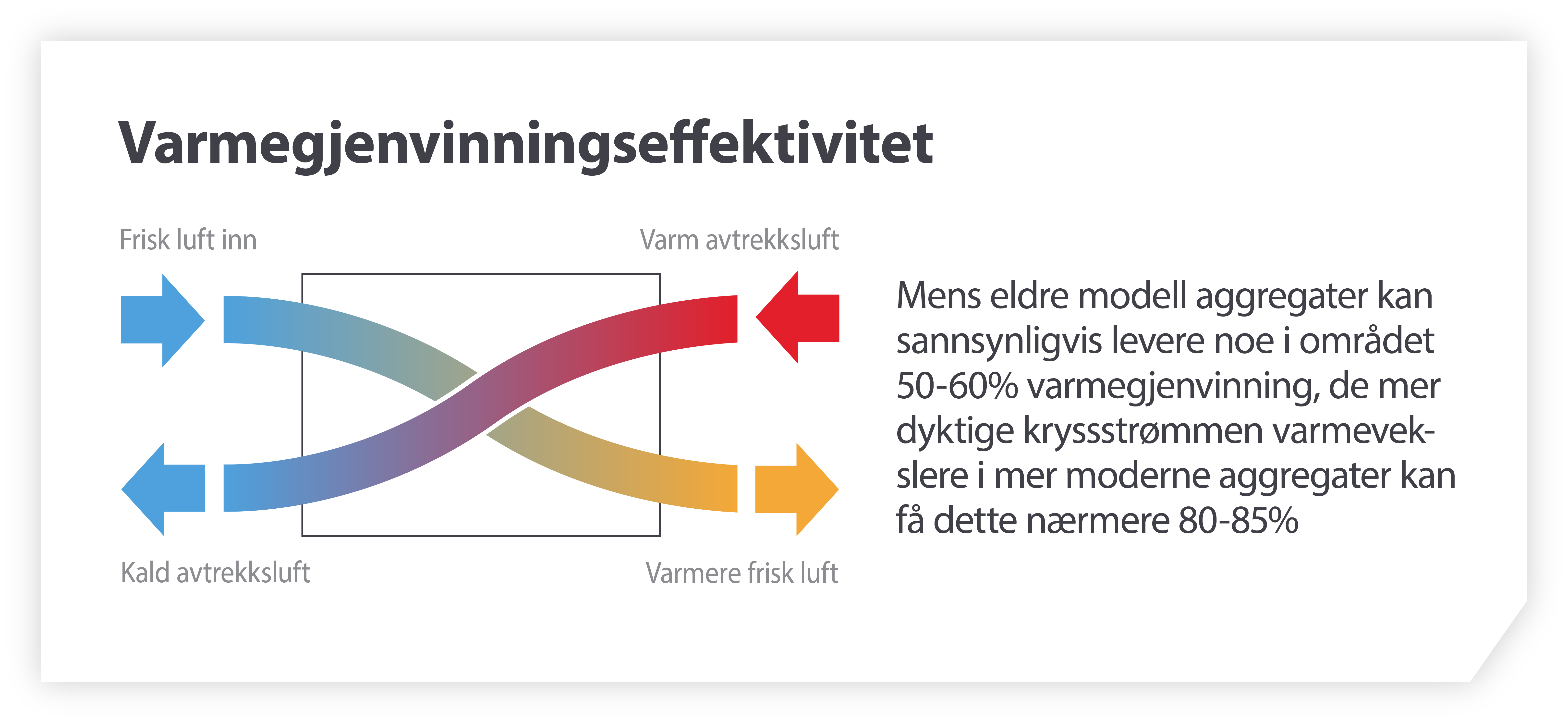 Varmegjenvinningseffektivitet

Frisk luft inn

Varm avtrekksluft

Kald avtrekksluft

Varmere frisk luft

Mens eldre modell aggregater kan sannsynligvis levere noe i området 50-60% varmegjenvinning, de mer dyktige kryssstrømmen varmevekslere i mer moderne aggregater kan få dette nærmere 80-85%